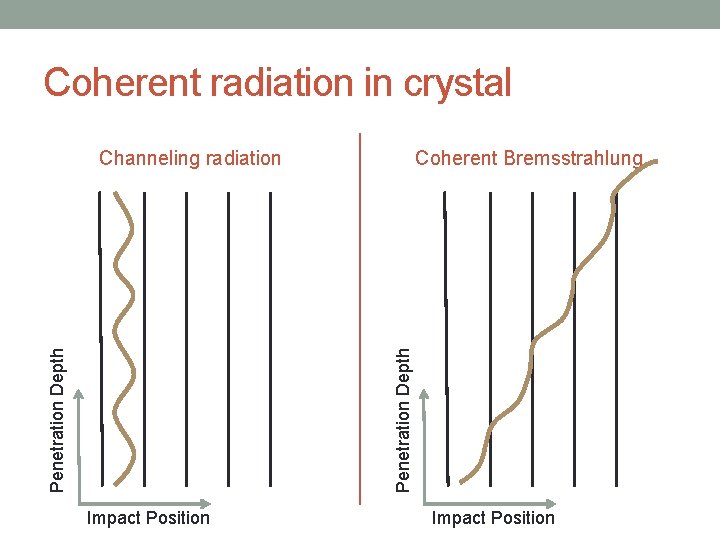 Coherent radiation in crystal

Channeling radiation

Penetration Depth

Impact Position

Coherent Bremsstrahlung

Penetration Depth

Impact Position